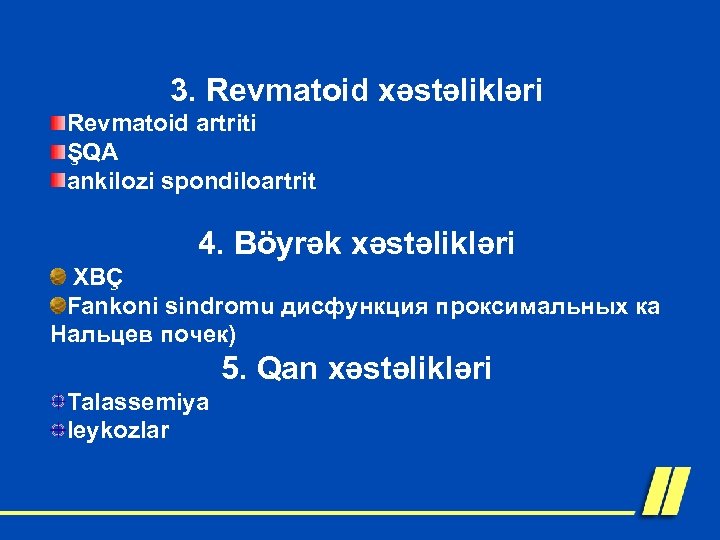 3. Revmatoid xəstəlikləri

Revmatoid artriti
ŞQA
ankilozi spondiloartrit

4. Böyrək xəstəlikləri

XBÇ
Fankoni sindromu дисфункция проксимальных ка Нальцев почек)

5. Qan xəstəlikləri

Talassemiya
leykozlar